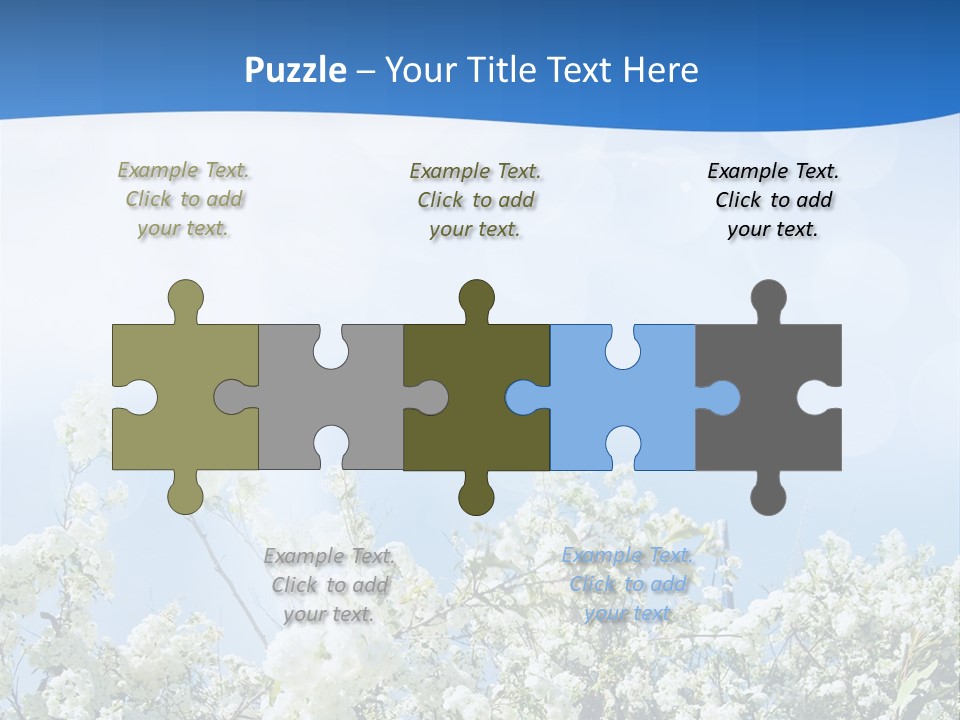 Puzzle – Your Title Text Here

Example Text. Click to add your text.

Example Text. Click to add your text.

Example Text. Click to add your text.

Example Text. Click to add your text.

Example Text. Click to add your text.